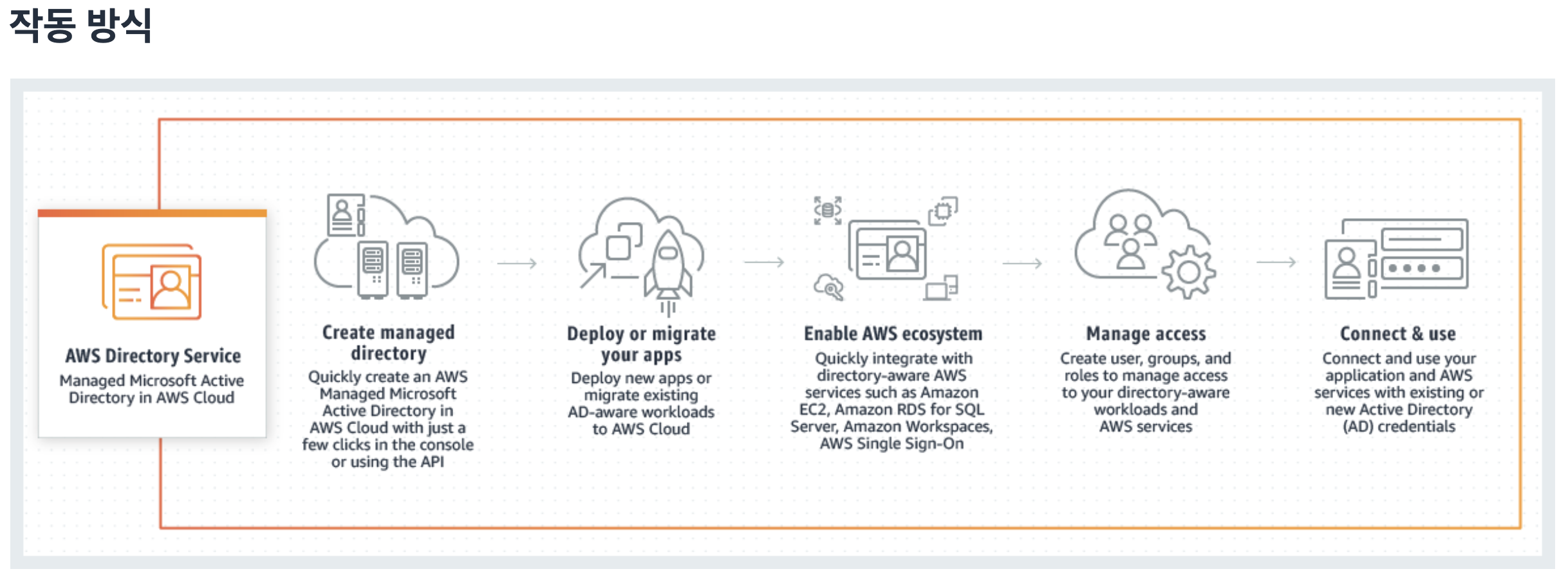 작동 방식

AWS Directory Service
Managed Microsoft Active Directory in AWS Cloud

Create managed directory
Quickly create an AWS Managed Microsoft Active Directory in AWS Cloud with just a few clicks in the console or using the API

Deploy or migrate your apps
Deploy new apps or migrate existing AD-aware workloads to AWS Cloud

Enable AWS ecosystem
Quickly integrate with directory-aware AWS services such as Amazon EC2, Amazon RDS for SQL Server, Amazon Workspaces, AWS Single Sign-On

Manage access
Create user, groups, and roles to manage access to your directory-aware workloads and AWS services

Connect & use
Connect and use your application and AWS services with existing or new Active Directory (AD) credentials